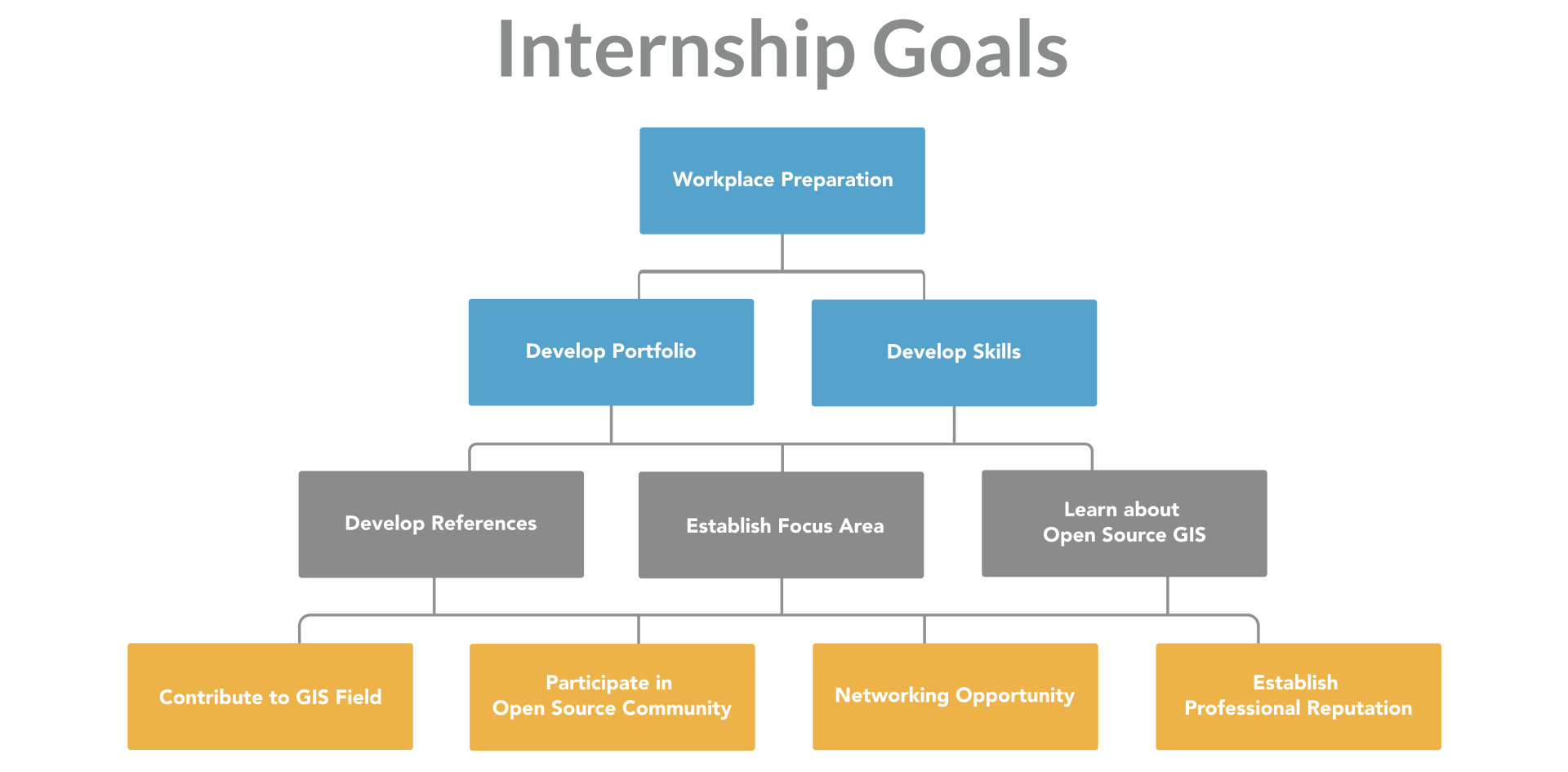 Internship Goals

Workplace Preparation

Develop Portfolio

Develop Skills

Develop References

Establish Focus Area

Learn about Open Source GIS

Contribute to GIS Field

Participate in Open Source Community

Networking Opportunity

Establish Professional Reputation